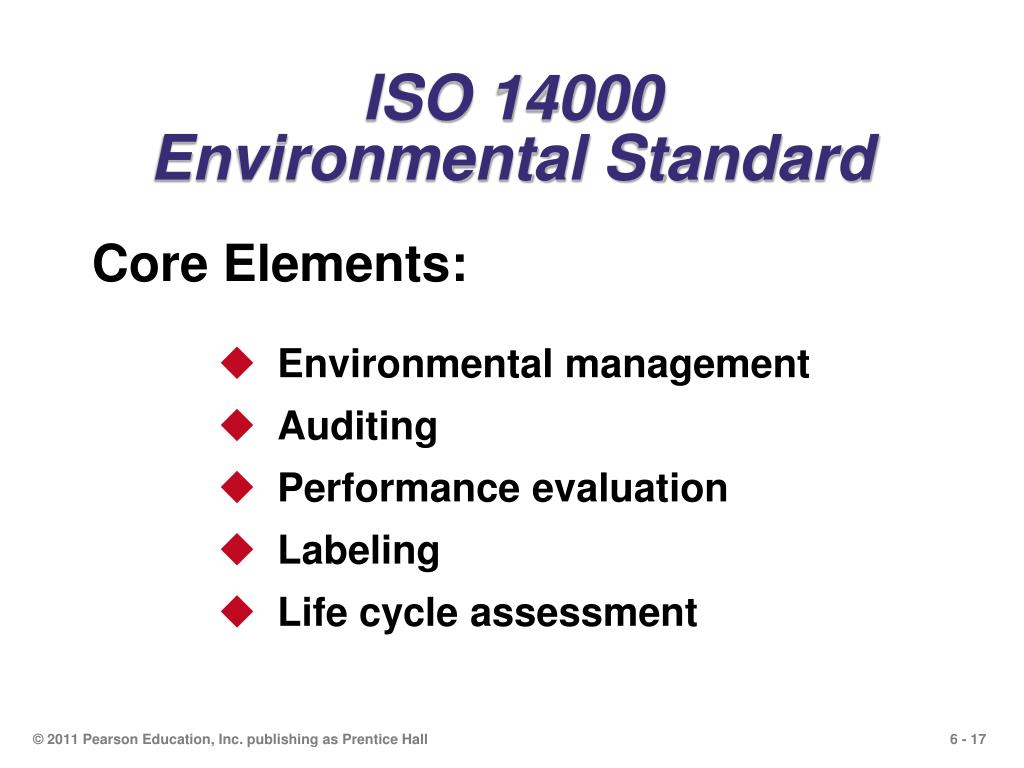 ISO 14000
Environmental Standard

Core Elements:

◆ Environmental management
◆ Auditing
◆ Performance evaluation
◆ Labeling
◆ Life cycle assessment

© 2011 Pearson Education, Inc. publishing as Prentice Hall

6 - 17